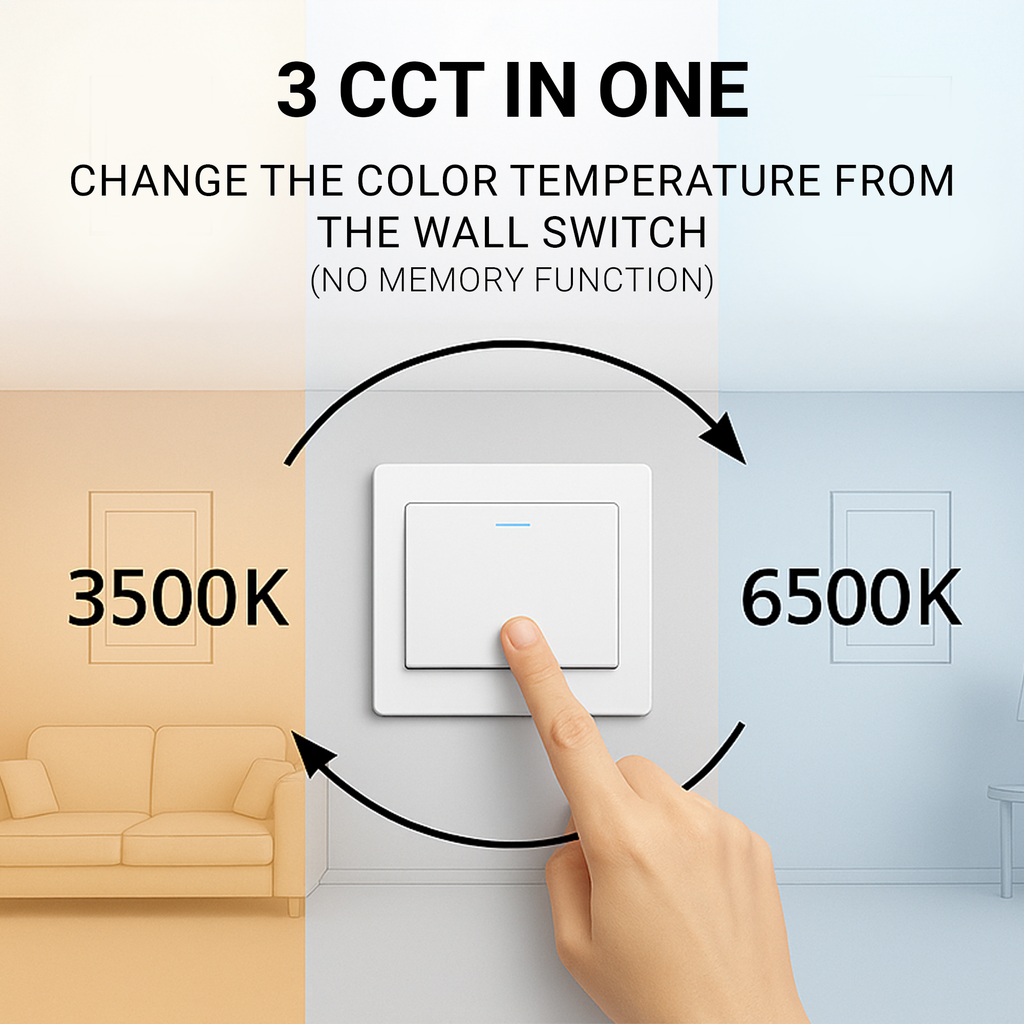 3 CCT IN ONE

CHANGE THE COLOR TEMPERATURE FROM THE WALL SWITCH
(NO MEMORY FUNCTION)

3500K

6500K